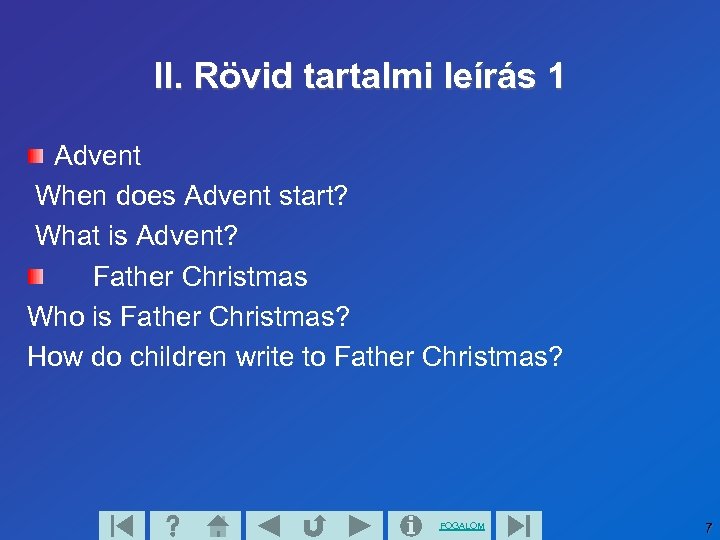 II. Rövid tartalmi leírás 1

Advent
When does Advent start?
What is Advent?

Father Christmas
Who is Father Christmas?
How do children write to Father Christmas?

?

FOGALOM

7